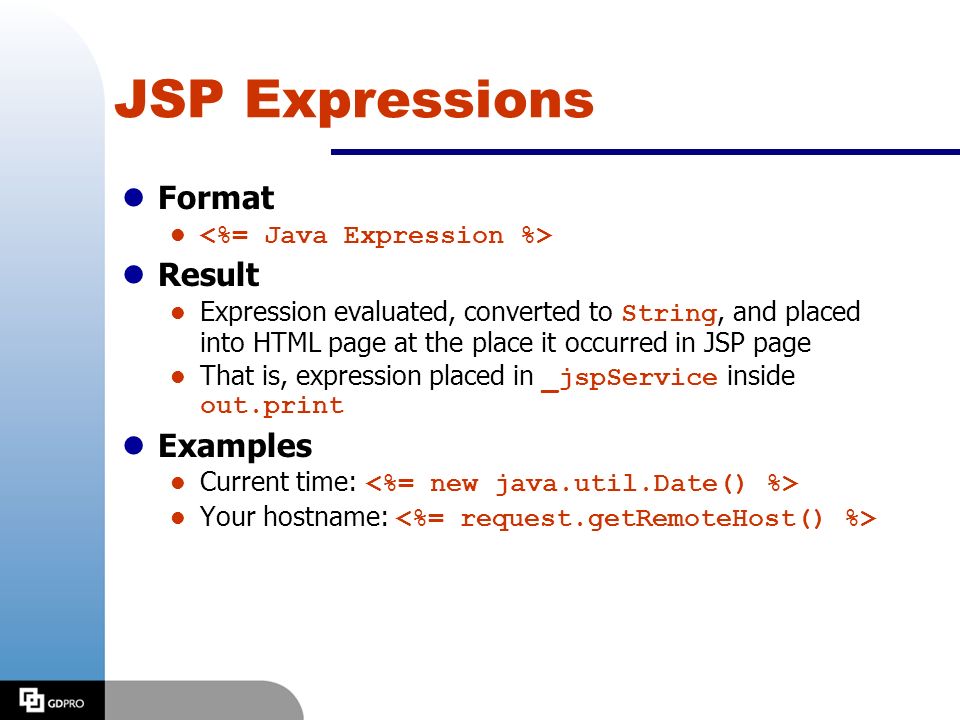 JSP Expressions

- Format
  - <%= Java Expression %>
- Result
  - Expression evaluated, converted to String, and placed into HTML page at the place it occurred in JSP page
  - That is, expression placed in _jspService inside out.print
- Examples
  - Current time: <%= new java.util.Date() %>
  - Your hostname: <%= request.getRemoteHost() %>

GDPRO